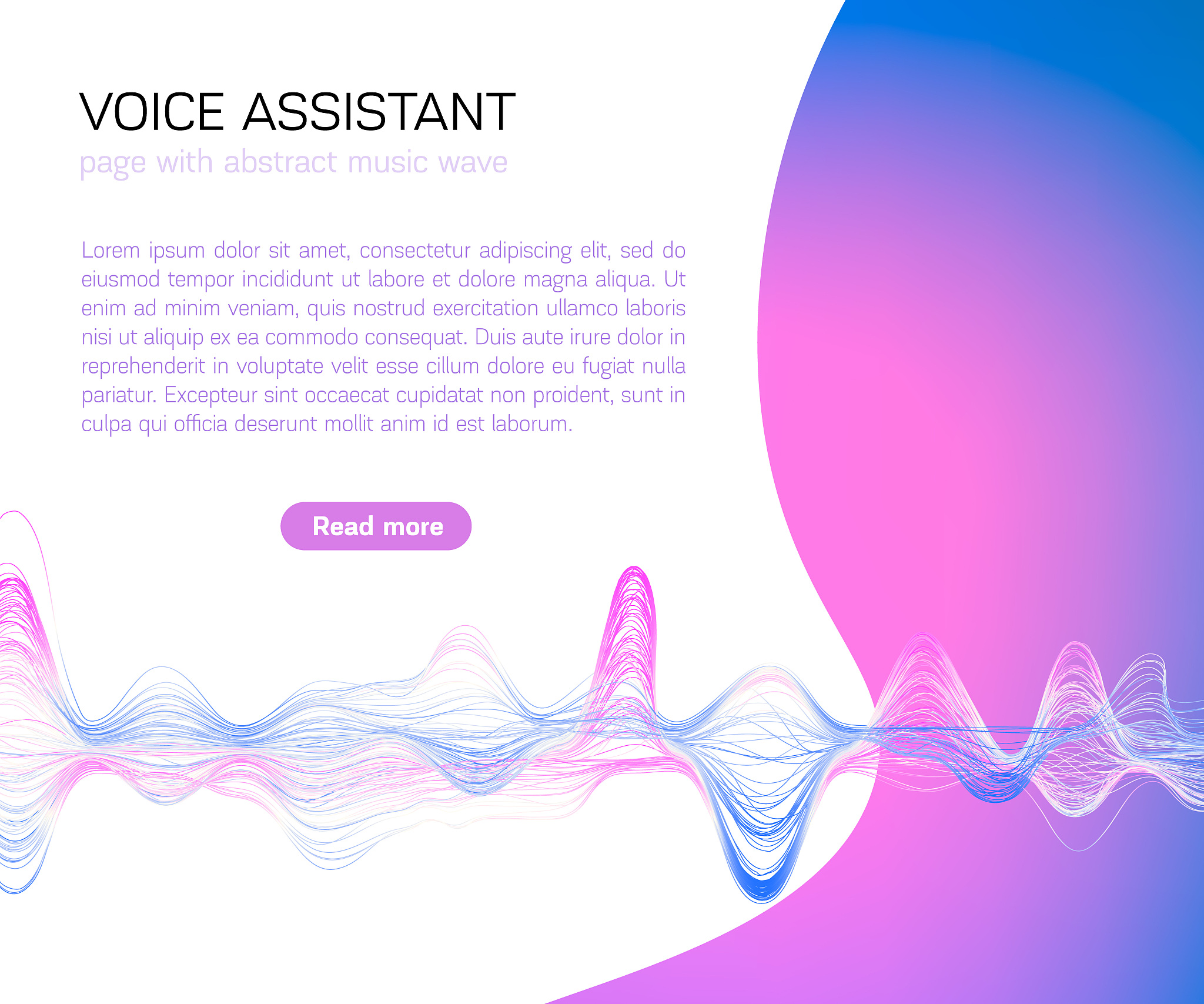 VOICE ASSISTANT
page with abstract music wave

Lorem ipsum dolor sit amet, consectetur adipiscing elit, sed do eiusmod tempor incididunt ut labore et dolore magna aliqua. Ut enim ad minim veniam, quis nostrud exercitation ullamco laboris nisi ut aliquip ex ea commodo consequat. Duis aute irure dolor in reprehenderit in voluptate velit esse cillum dolore eu fugiat nulla pariatur. Excepteur sint occaecat cupidatat non proident, sunt in culpa qui officia deserunt mollit anim id est laborum.

Read more